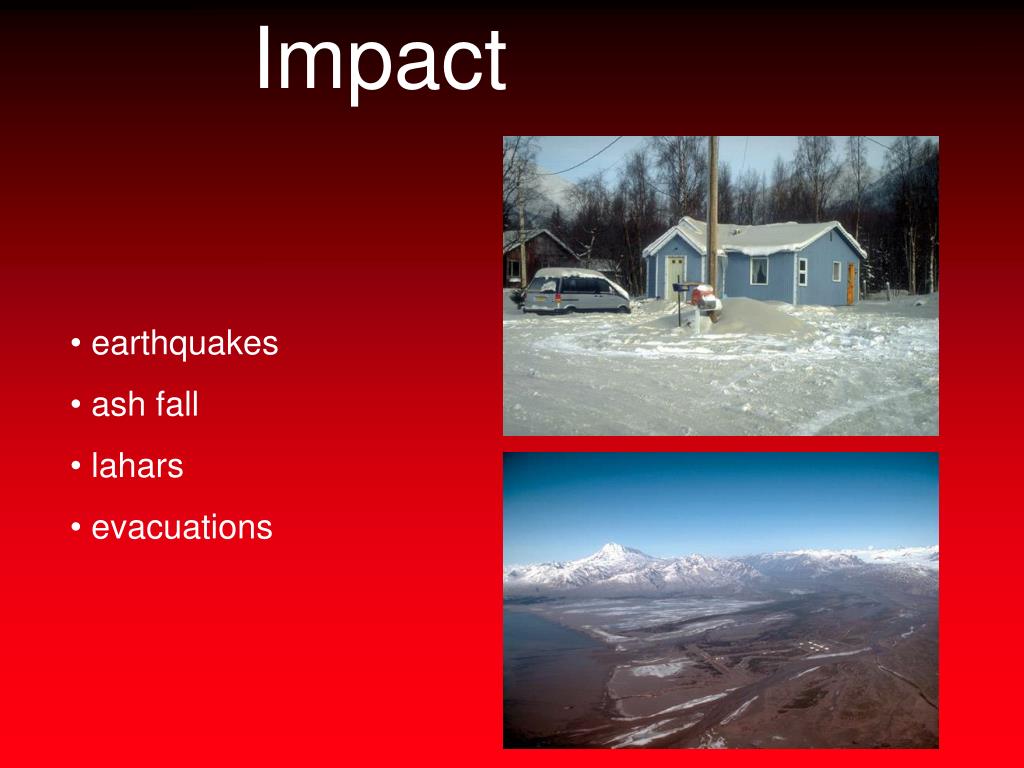 Impact

• earthquakes
• ash fall
• lahars
• evacuations